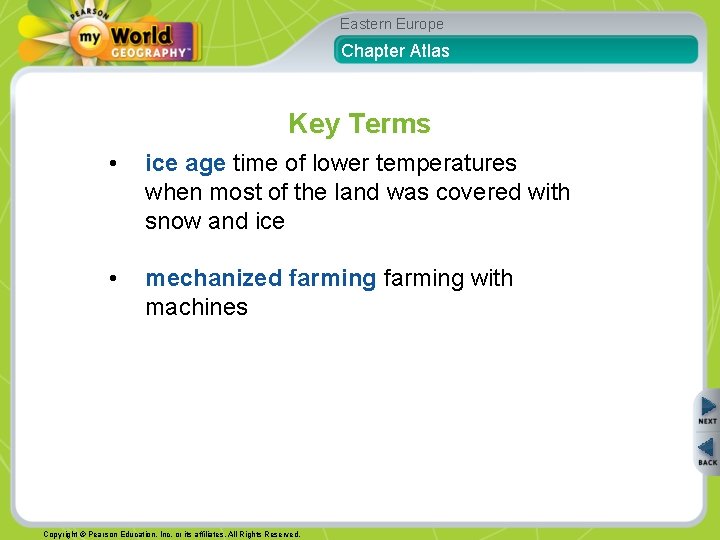 PEARSON
my World GEOGRAPHY™

Eastern Europe

Chapter Atlas

Key Terms

• ice age time of lower temperatures when most of the land was covered with snow and ice

• mechanized farming farming with machines

NEXT

BACK

Copyright © Pearson Education, Inc. or its affiliates. All Rights Reserved.